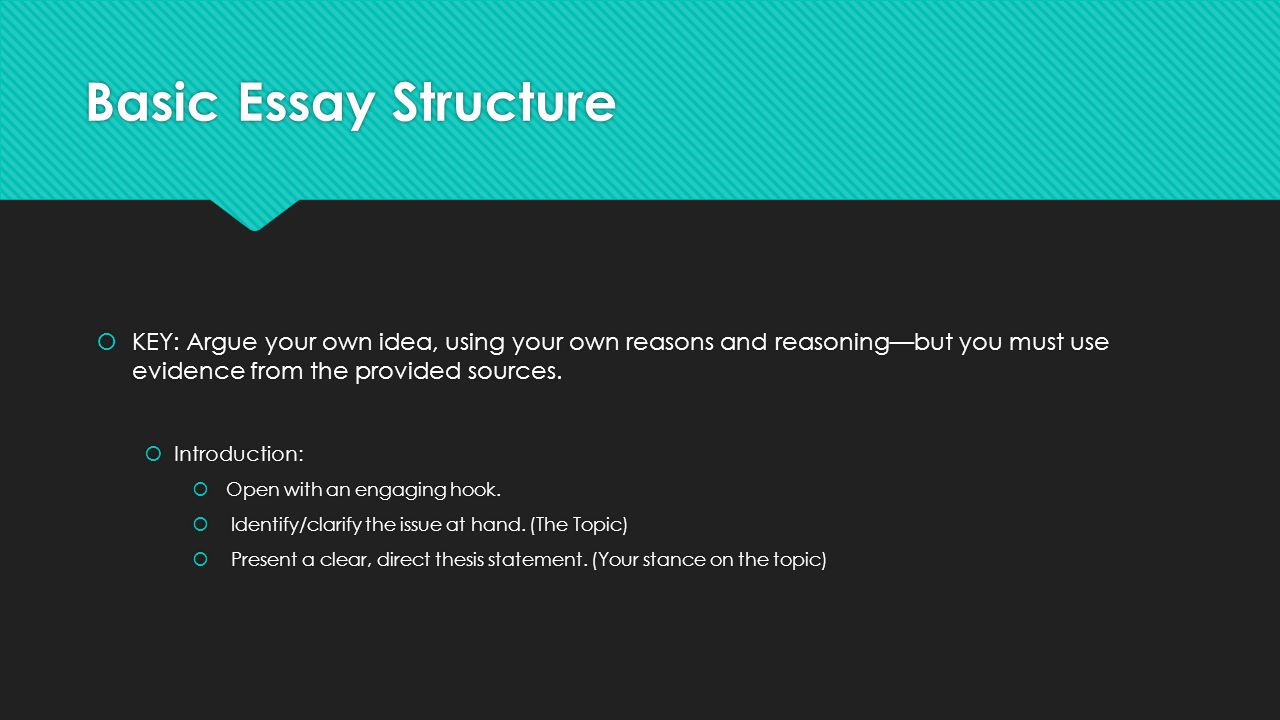 Basic Essay Structure

KEY: Argue your own idea, using your own reasons and reasoning—but you must use evidence from the provided sources.

Introduction:

Open with an engaging hook.

Identify/clarify the issue at hand. (The Topic)

Present a clear, direct thesis statement. (Your stance on the topic)